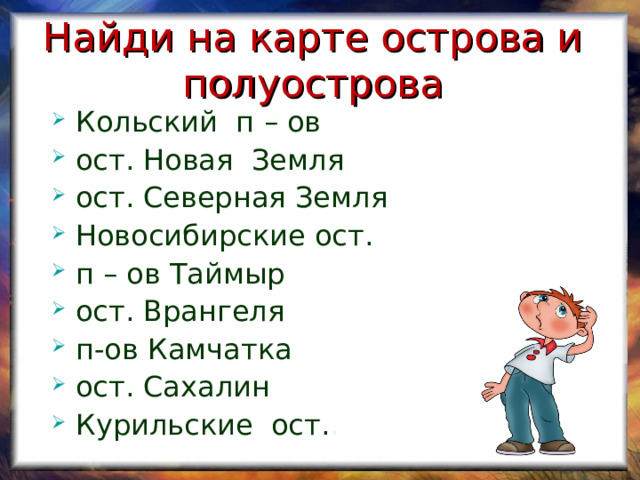 Найди на карте острова и полуострова

Кольский п – ов
ост. Новая Земля
ост. Северная Земля
Новосибирские ост.
п – ов Таймыр
ост. Врангеля
п-ов Камчатка
ост. Сахалин
Курильские ост.